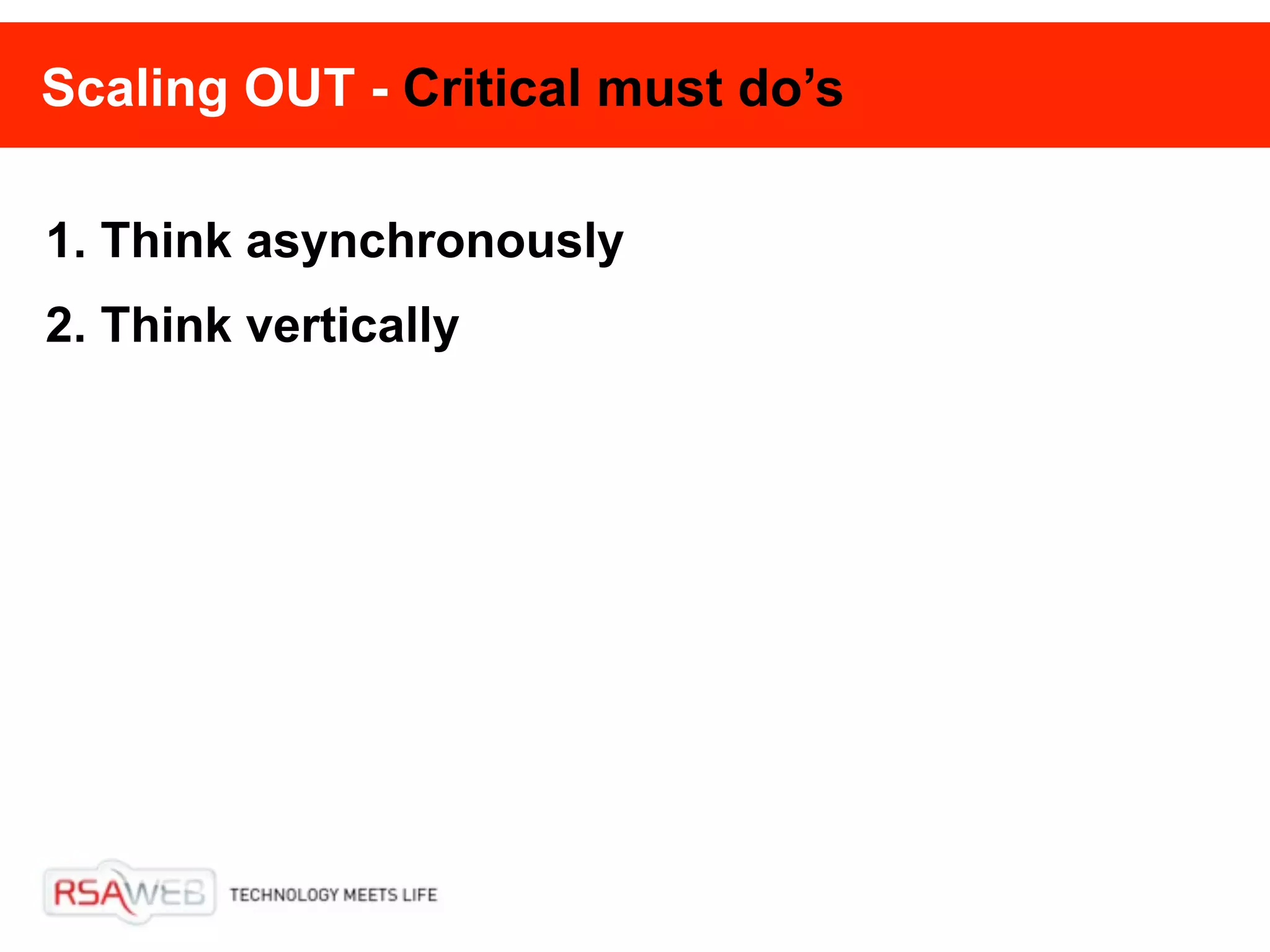 Scaling OUT - Critical must do’s

1. Think asynchronously

2. Think vertically

RSAWEB TECHNOLOGY MEETS LIFE